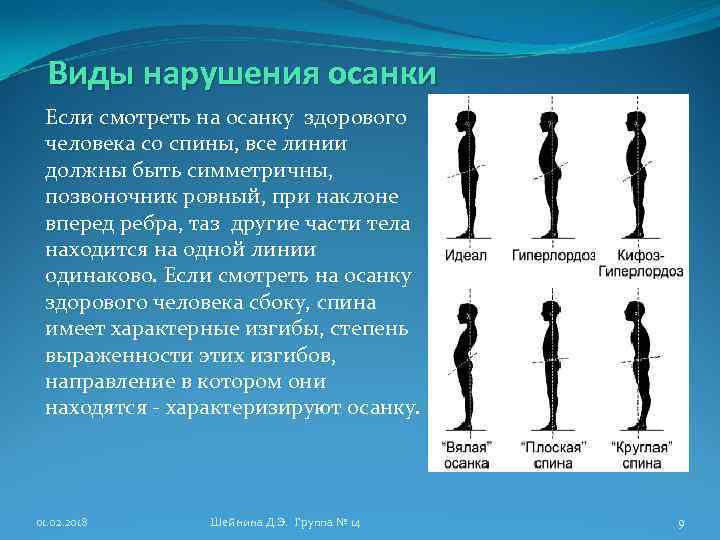 Виды нарушения осанки

Если смотреть на осанку здорового человека со спины, все линии должны быть симметричны, позвоночник ровный, при наклоне вперед ребра, таз другие части тела находится на одной линии одинаково. Если смотреть на осанку здорового человека сбоку, спина имеет характерные изгибы, степень выраженности этих изгибов, направление в котором они находятся - характеризируют осанку.

Идеал
Гиперлордоз
Кифоз-Гиперлордоз
"Вялая" осанка
"Плоская" спина
"Круглая" спина

01.02.2018
Шейнина Д.Э. Группа № 14
9